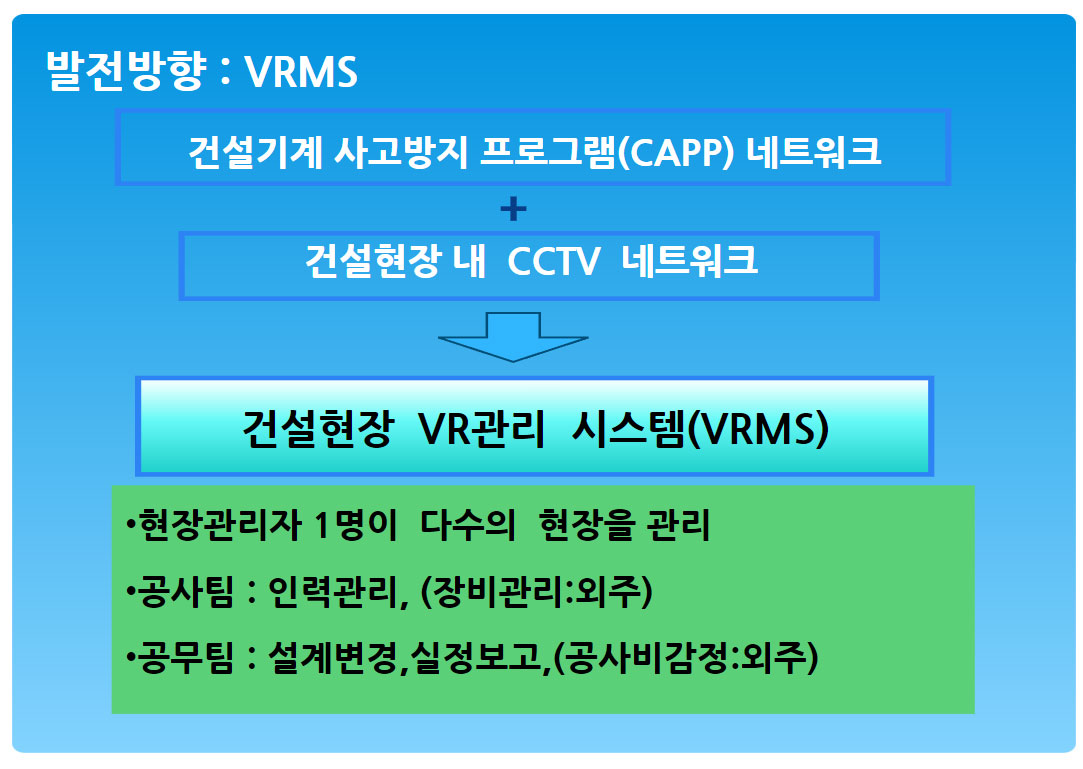 발전방향 : VRMS

건설기계 사고방지 프로그램(CAPP) 네트워크

+

건설현장 내 CCTV 네트워크

건설현장 VR관리 시스템(VRMS)

•현장관리자 1명이 다수의 현장을 관리

•공사팀 : 인력관리, (장비관리:외주)

•공무팀 : 설계변경,실정보고,(공사비감정:외주)